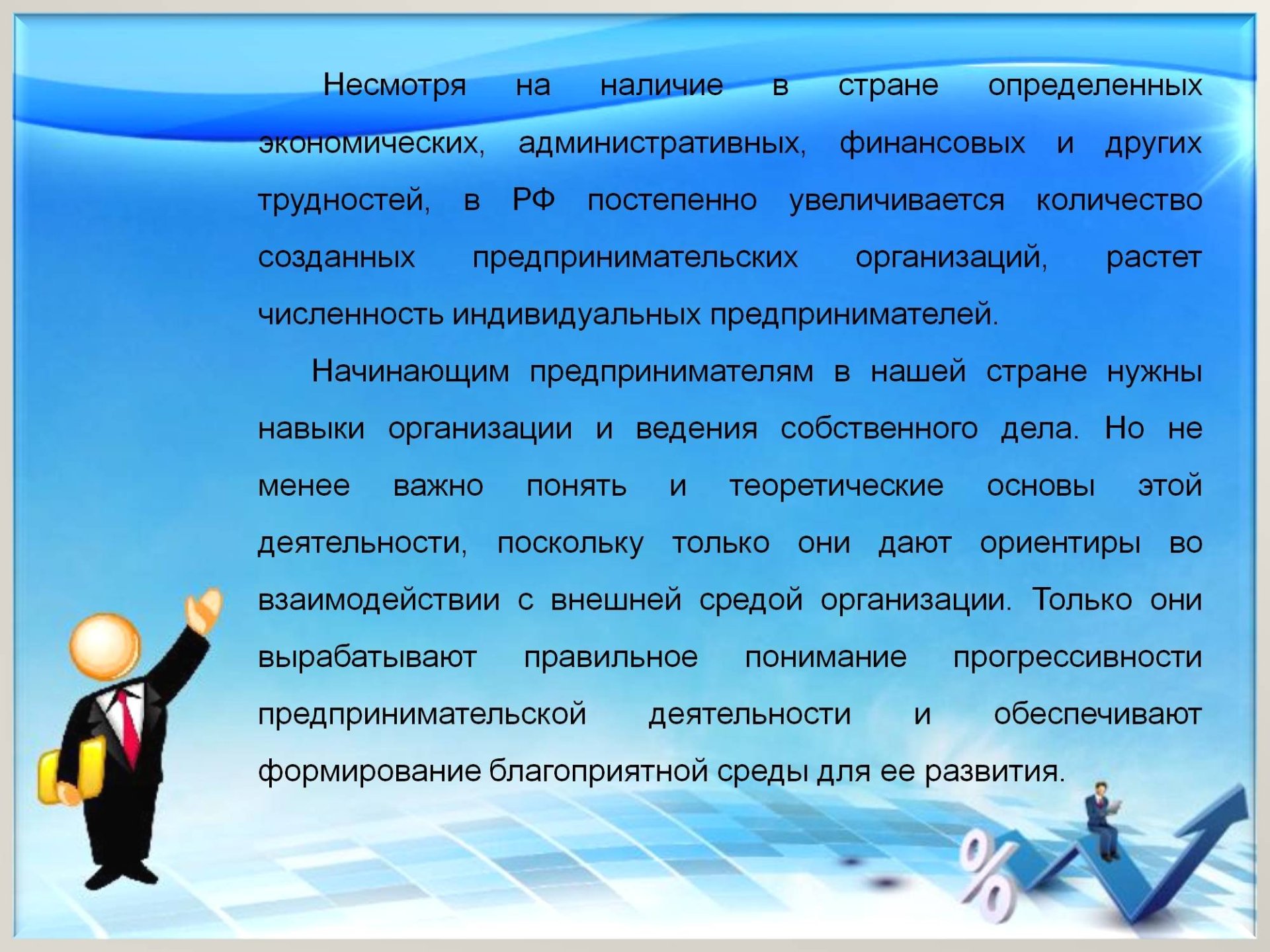 Несмотря на наличие в стране определенных экономических, административных, финансовых и других трудностей, в РФ постепенно увеличивается количество созданных предпринимательских организаций, растет численность индивидуальных предпринимателей.

Начинающим предпринимателям в нашей стране нужны навыки организации и ведения собственного дела. Но не менее важно понять и теоретические основы этой деятельности, поскольку только они дают ориентиры во взаимодействии с внешней средой организации. Только они вырабатывают правильное понимание прогрессивности предпринимательской деятельности и обеспечивают формирование благоприятной среды для ее развития.

%